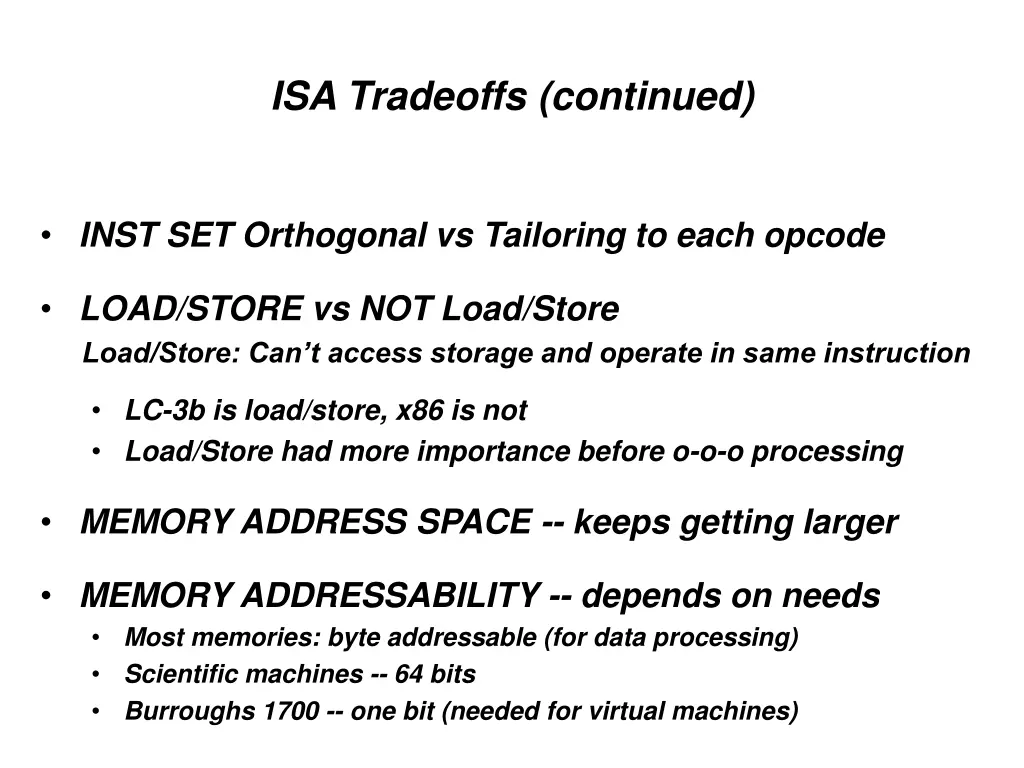 ISA Tradeoffs (continued)

• INST SET Orthogonal vs Tailoring to each opcode

• LOAD/STORE vs NOT Load/Store
Load/Store: Can’t access storage and operate in same instruction

• LC-3b is load/store, x86 is not
• Load/Store had more importance before o-o-o processing

• MEMORY ADDRESS SPACE -- keeps getting larger

• MEMORY ADDRESSABILITY -- depends on needs
• Most memories: byte addressable (for data processing)
• Scientific machines -- 64 bits
• Burroughs 1700 -- one bit (needed for virtual machines)